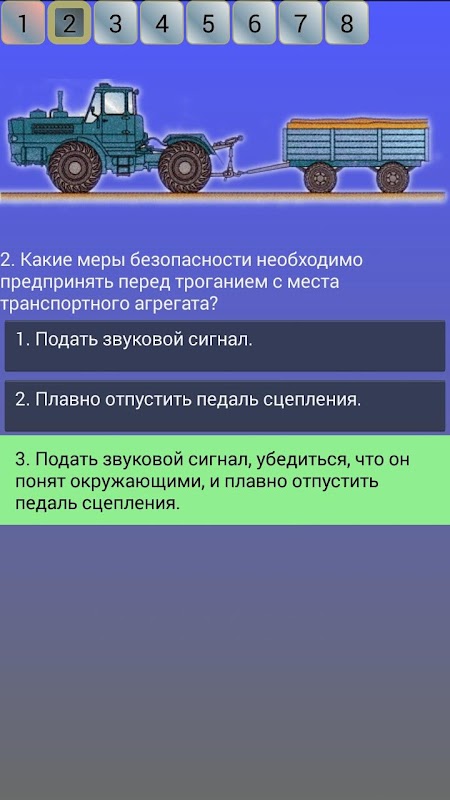 1 2 3 4 5 6 7 8

2. Какие меры безопасности необходимо предпринять перед троганием с места транспортного агрегата?

1. Подать звуковой сигнал.

2. Плавно отпустить педаль сцепления.

3. Подать звуковой сигнал, убедиться, что он понят окружающими, и плавно отпустить педаль сцепления.